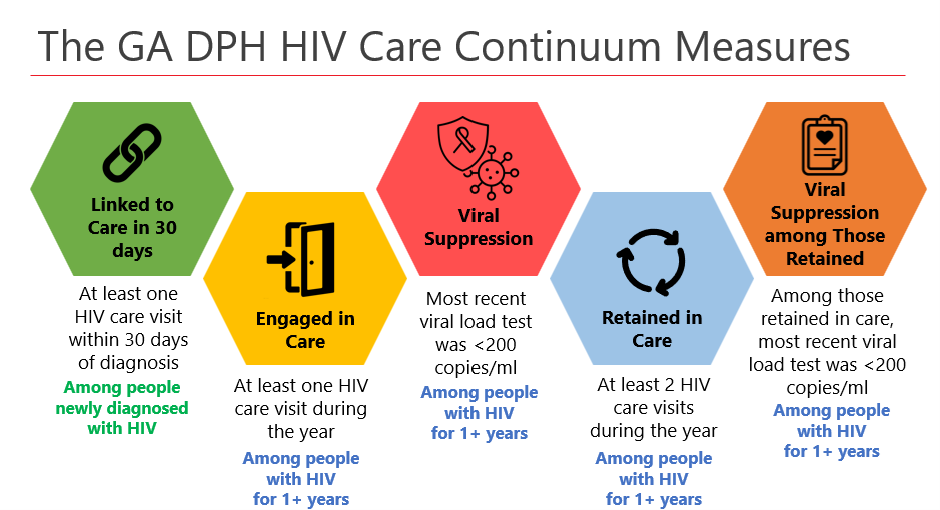 The GA DPH HIV Care Continuum Measures

Linked to Care in 30 days

At least one HIV care visit within 30 days of diagnosis

Among people newly diagnosed with HIV

Engaged in Care

At least one HIV care visit during the year

Among people with HIV for 1+ years

Viral Suppression

Most recent viral load test was <200 copies/ml

Among people with HIV for 1+ years

Retained in Care

At least 2 HIV care visits during the year

Among people with HIV for 1+ years

Viral Suppression among Those Retained

Among those retained in care, most recent viral load test was <200 copies/ml

Among people with HIV for 1+ years